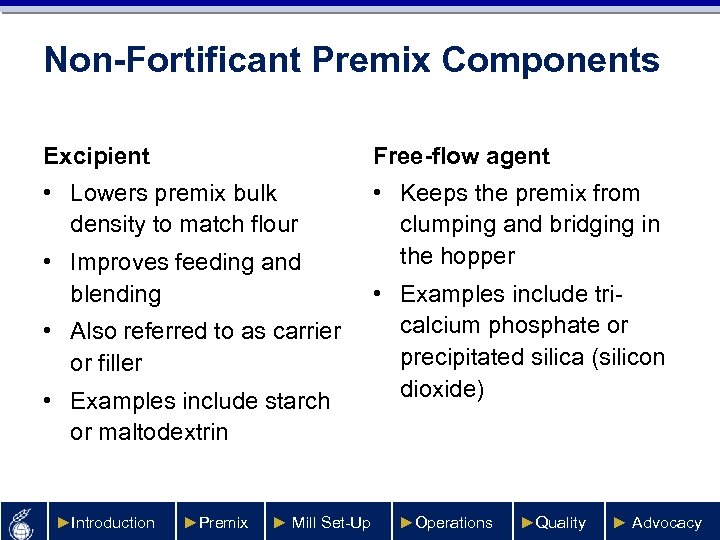 Non-Fortificant Premix Components

Excipient

• Lowers premix bulk density to match flour
• Improves feeding and blending
• Also referred to as carrier or filler
• Examples include starch or maltodextrin

Free-flow agent

• Keeps the premix from clumping and bridging in the hopper
• Examples include tri-calcium phosphate or precipitated silica (silicon dioxide)

►Introduction ►Premix ► Mill Set-Up ►Operations ►Quality ► Advocacy